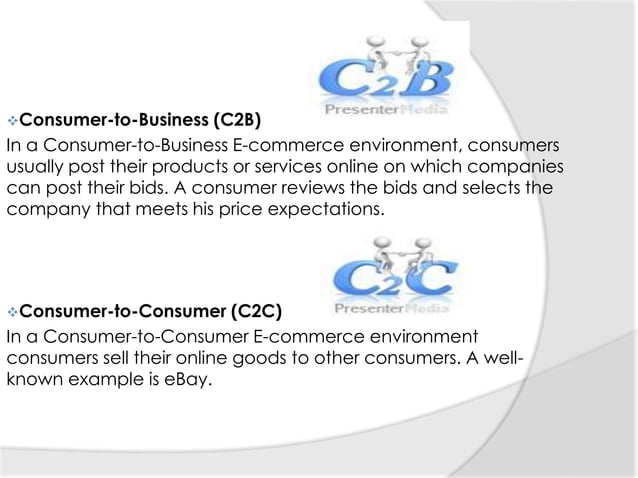 C2B
PresenterMedia

❖Consumer-to-Business (C2B)

In a Consumer-to-Business E-commerce environment, consumers usually post their products or services online on which companies can post their bids. A consumer reviews the bids and selects the company that meets his price expectations.

C2C
PresenterMedia

❖Consumer-to-Consumer (C2C)

In a Consumer-to-Consumer E-commerce environment consumers sell their online goods to other consumers. A well-known example is eBay.